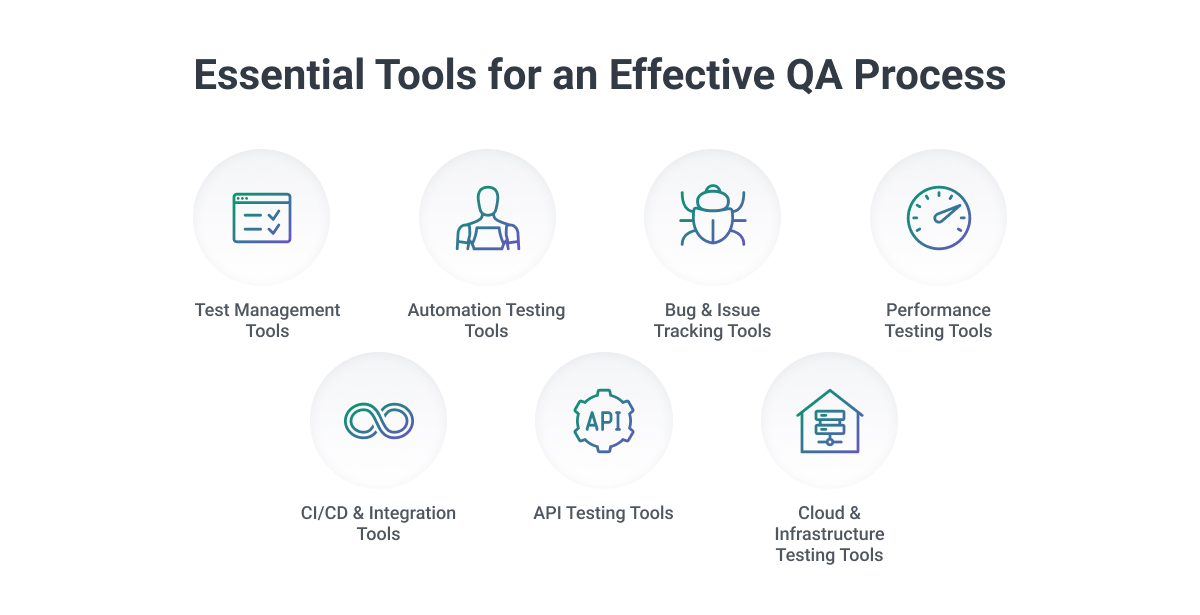 Essential Tools for an Effective QA Process

Test Management Tools

Automation Testing Tools

Bug & Issue Tracking Tools

Performance Testing Tools

CI/CD & Integration Tools

API

API Testing Tools

Cloud & Infrastructure Testing Tools